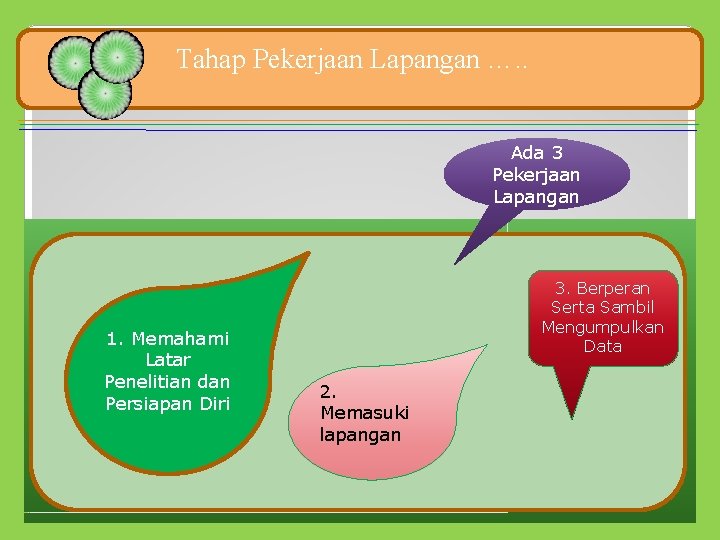 Tahap Pekerjaan Lapangan …..

Ada 3 Pekerjaan Lapangan

1. Memahami Latar Penelitian dan Persiapan Diri

2. Memasuki lapangan

3. Berperan Serta Sambil Mengumpulkan Data